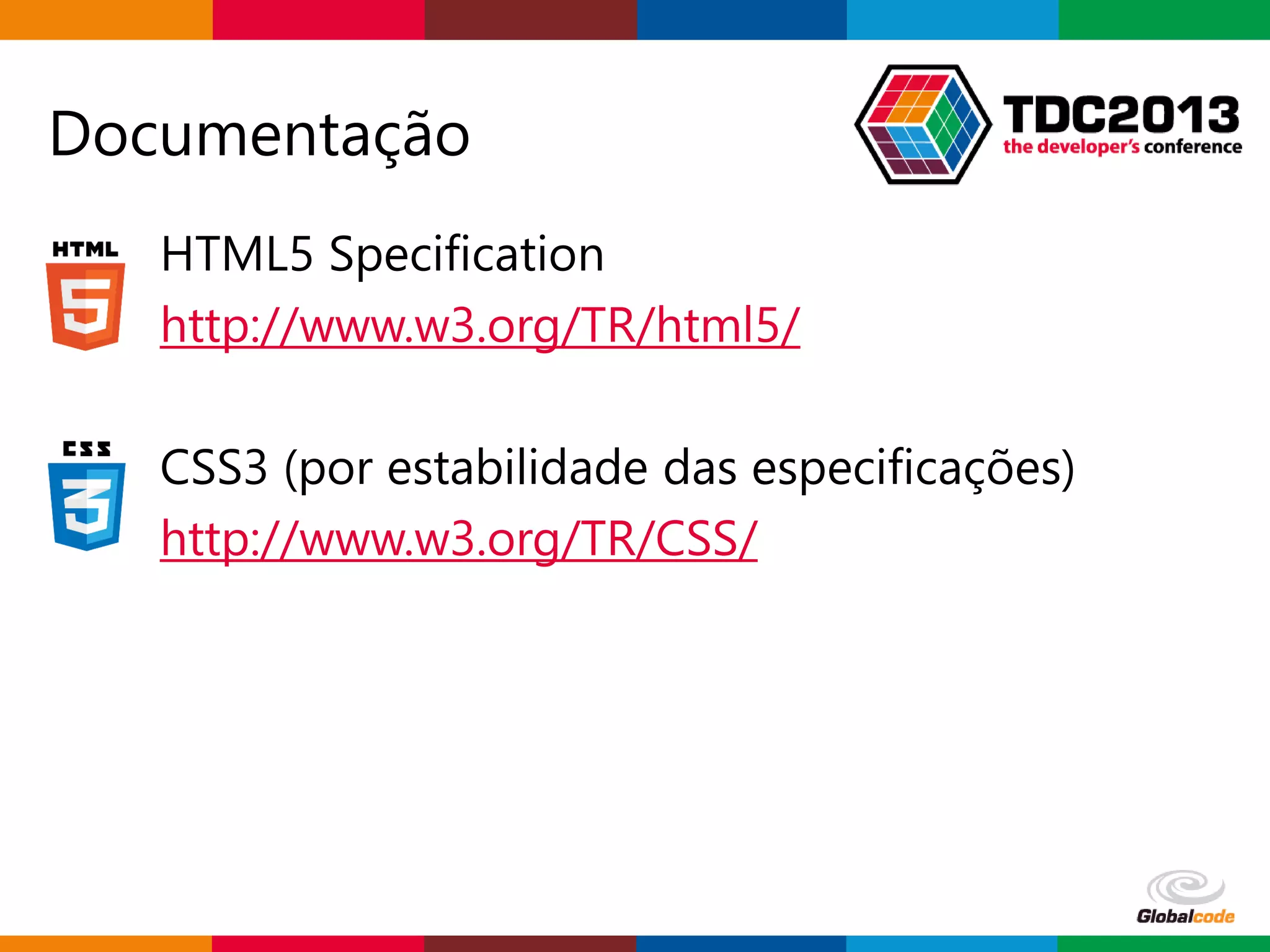 Documentação

TDC2013
the developer's conference

HTML
5
HTML5 Specification
http://www.w3.org/TR/html5/

CSS
3
CSS3 (por estabilidade das especificações)
http://www.w3.org/TR/CSS/

Globalcode